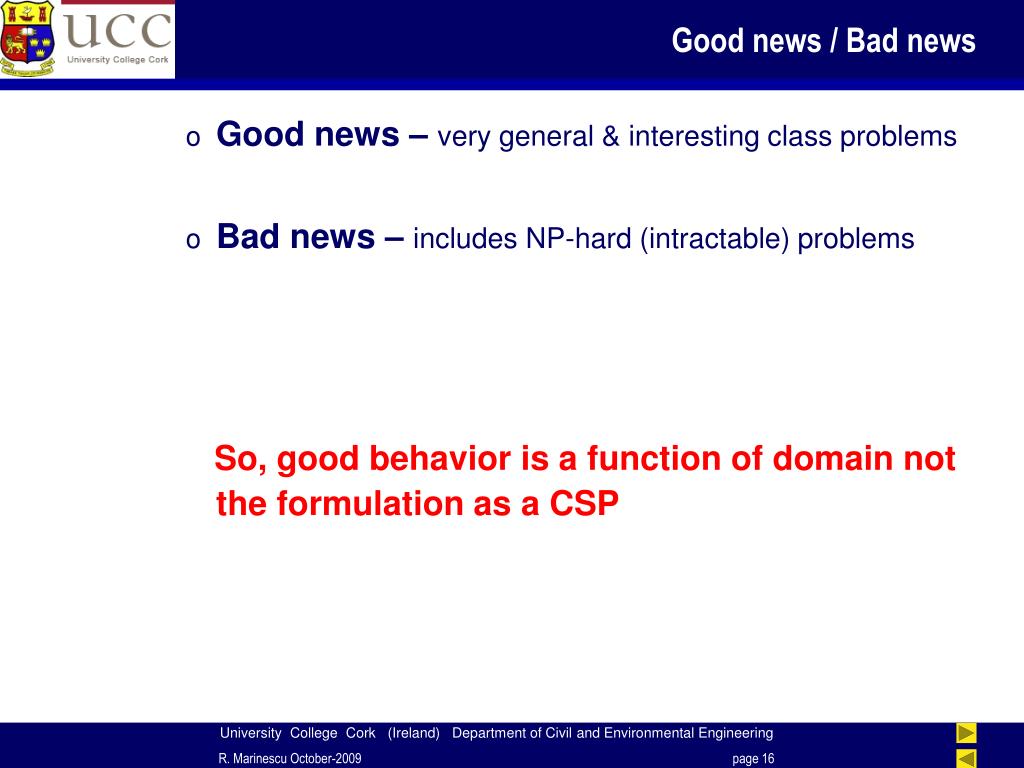 UCC
University College Cork

Good news / Bad news

o Good news – very general & interesting class problems

o Bad news – includes NP-hard (intractable) problems

So, good behavior is a function of domain not the formulation as a CSP

University College Cork (Ireland) Department of Civil and Environmental Engineering

R. Marinescu October-2009

page 16